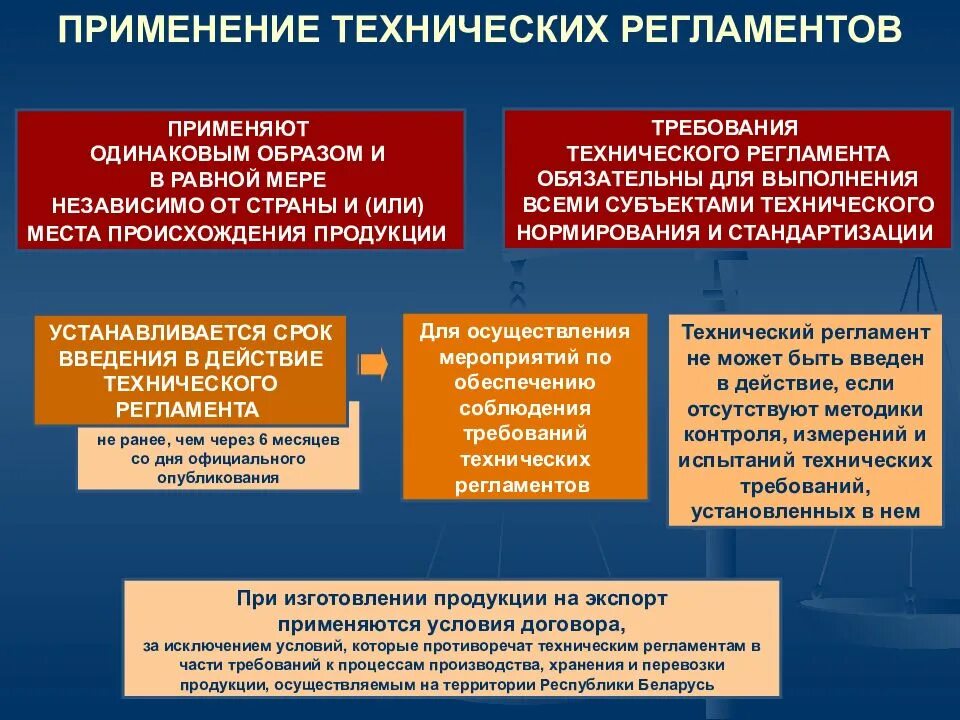 ПРИМЕНЕНИЕ ТЕХНИЧЕСКИХ РЕГЛАМЕНТОВ

ПРИМЕНЯЮТ ОДИНАКОВЫМ ОБРАЗОМ И В РАВНОЙ МЕРЕ НЕЗАВИСИМО ОТ СТРАНЫ И (ИЛИ) МЕСТА ПРОИСХОЖДЕНИЯ ПРОДУКЦИИ

ТРЕБОВАНИЯ ТЕХНИЧЕСКОГО РЕГЛАМЕНТА ОБЯЗАТЕЛЬНЫ ДЛЯ ВЫПОЛНЕНИЯ ВСЕМИ СУБЪЕКТАМИ ТЕХНИЧЕСКОГО НОРМИРОВАНИЯ И СТАНДАРТИЗАЦИИ

УСТАНАВЛИВАЕТСЯ СРОК ВВЕДЕНИЯ В ДЕЙСТВИЕ ТЕХНИЧЕСКОГО РЕГЛАМЕНТА

не ранее, чем через 6 месяцев со дня официального опубликования

Для осуществления мероприятий по обеспечению соблюдения требований технических регламентов

Технический регламент не может быть введен в действие, если отсутствуют методики контроля, измерений и испытаний технических требований, установленных в нем

При изготовлении продукции на экспорт применяются условия договора,
за исключением условий, которые противоречат техническим регламентам в части требований к процессам производства, хранения и перевозки продукции, осуществляемым на территории Республики Беларусь